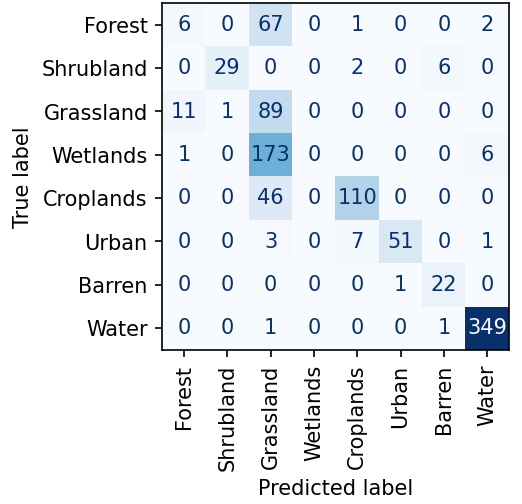 True label

| | Forest | Shrubland | Grassland | Wetlands | Croplands | Urban | Barren | Water |
|---|---|---|---|---|---|---|---|---|
| Forest | 6 | 0 | 67 | 0 | 1 | 0 | 0 | 2 |
| Shrubland | 0 | 29 | 0 | 0 | 2 | 0 | 6 | 0 |
| Grassland | 11 | 1 | 89 | 0 | 0 | 0 | 0 | 0 |
| Wetlands | 1 | 0 | 173 | 0 | 0 | 0 | 0 | 6 |
| Croplands | 0 | 0 | 46 | 0 | 110 | 0 | 0 | 0 |
| Urban | 0 | 0 | 3 | 0 | 7 | 51 | 0 | 1 |
| Barren | 0 | 0 | 0 | 0 | 0 | 1 | 22 | 0 |
| Water | 0 | 0 | 1 | 0 | 0 | 0 | 1 | 349 |

Predicted label